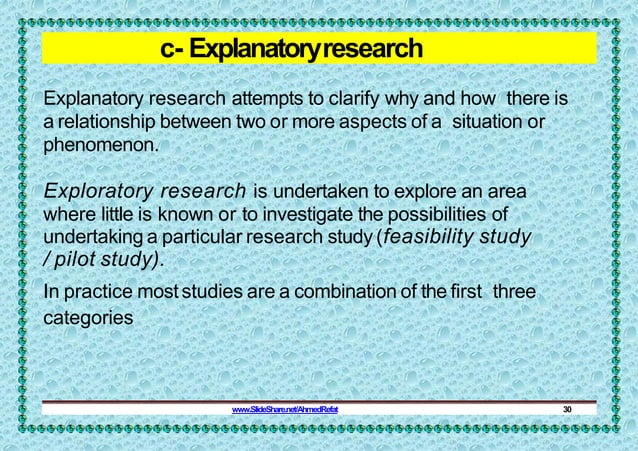 c- Explanatory research

Explanatory research attempts to clarify why and how there is a relationship between two or more aspects of a situation or phenomenon.

Exploratory research is undertaken to explore an area where little is known or to investigate the possibilities of undertaking a particular research study (feasibility study / pilot study).

In practice most studies are a combination of the first three categories

www.SlideShare.net/AhmedRefat

30